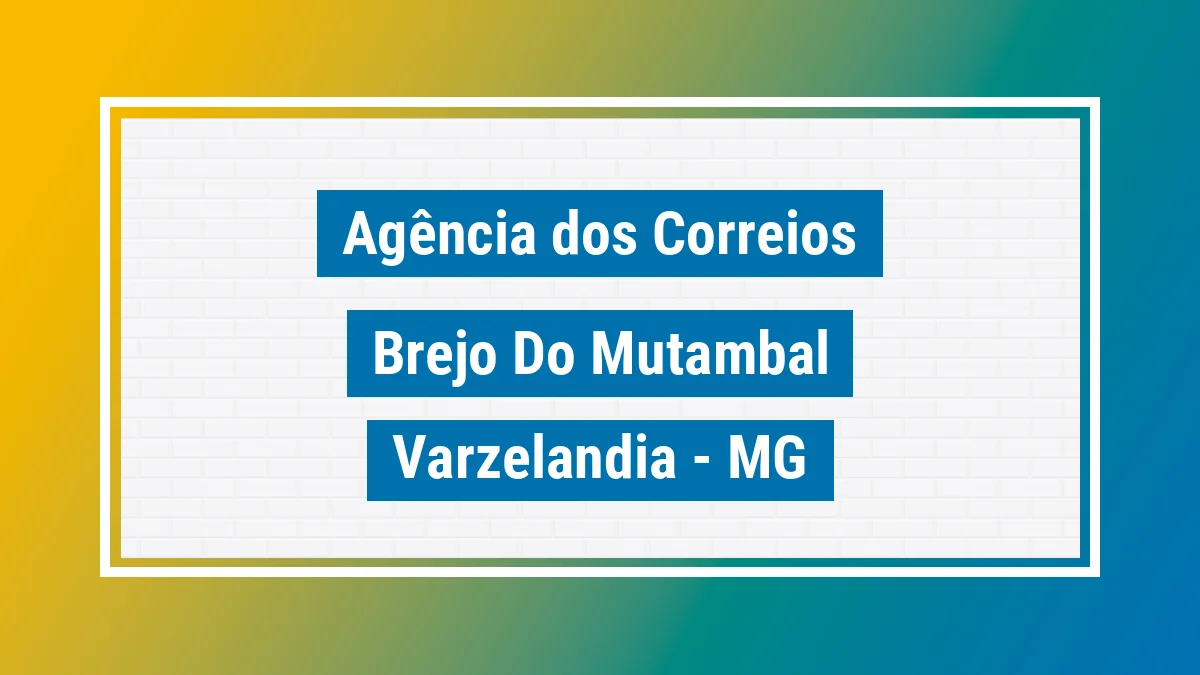 Agência dos Correios

Brejo Do Mutambal

Varzelandia - MG